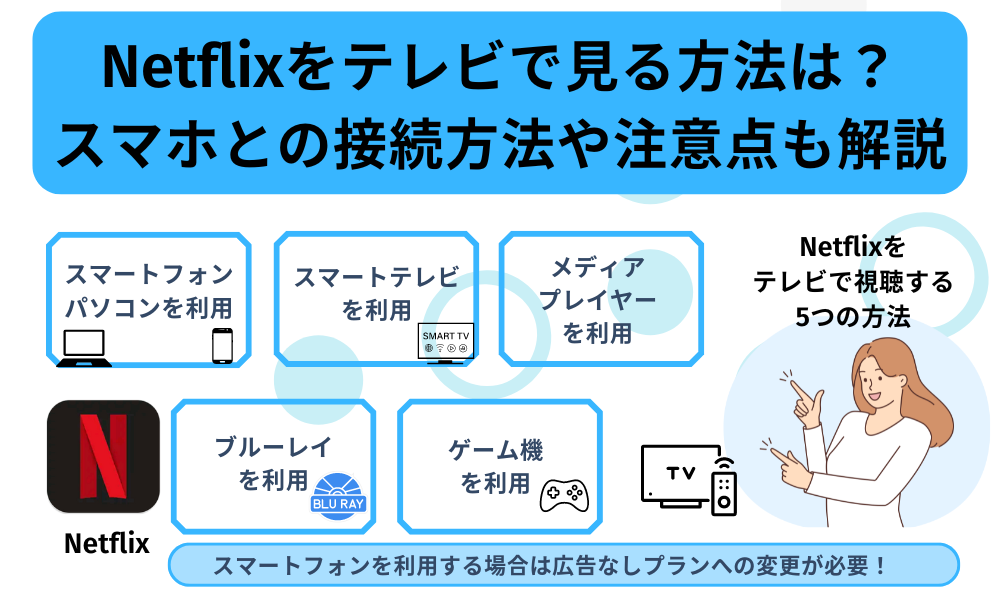 Netflixをテレビで見る方法は？
スマホとの接続方法や注意点も解説

スマートフォン
パソコンを利用

スマートテレビ
を利用

SMART TV

メディア
プレイヤー
を利用

Netflixを
テレビで視聴する
5つの方法

N

Netflix

ブルーレイ
を利用

BLU RAY

ゲーム機
を利用

TV

スマートフォンを利用する場合は広告なしプランへの変更が必要！